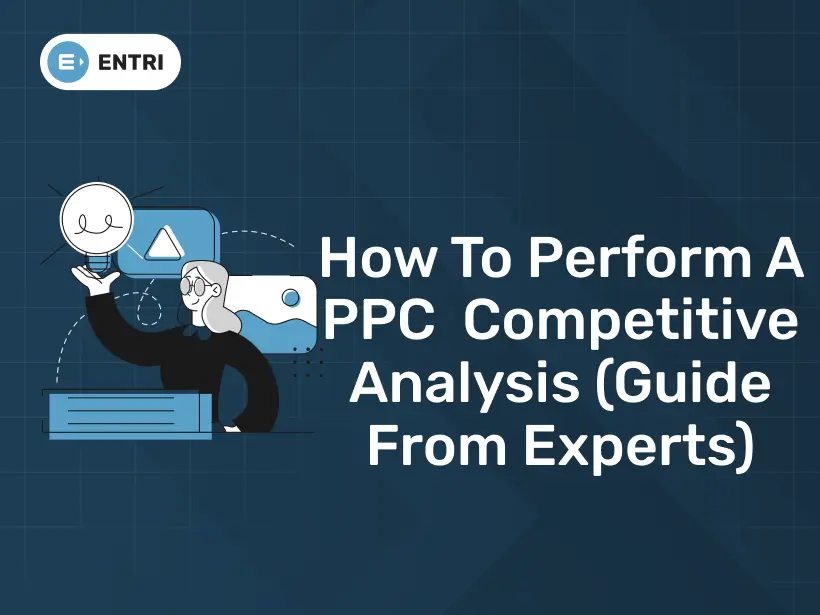 ENTRI

How To Perform A PPC Competitive Analysis (Guide From Experts)